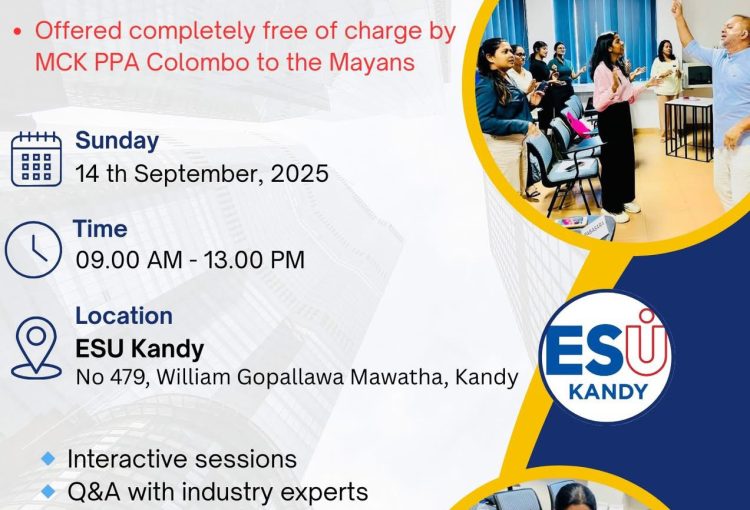 • Offered completely free of charge by MCK PPA Colombo to the Mayans

Sunday
14 th September, 2025

Time
09.00 AM - 13.00 PM

Location
ESU Kandy
No 479, William Gopallawa Mawatha, Kandy

ESU
KANDY

◆ Interactive sessions
◆ Q&A with industry experts